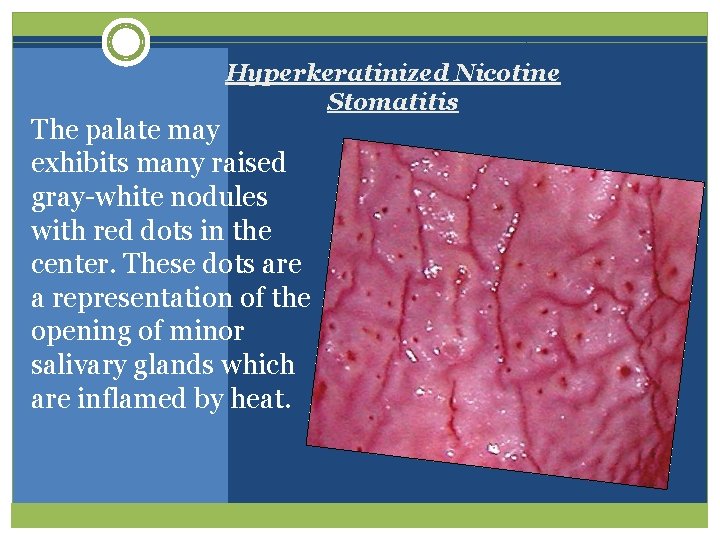 Hyperkeratinized Nicotine Stomatitis

The palate may exhibits many raised gray-white nodules with red dots in the center. These dots are a representation of the opening of minor salivary glands which are inflamed by heat.